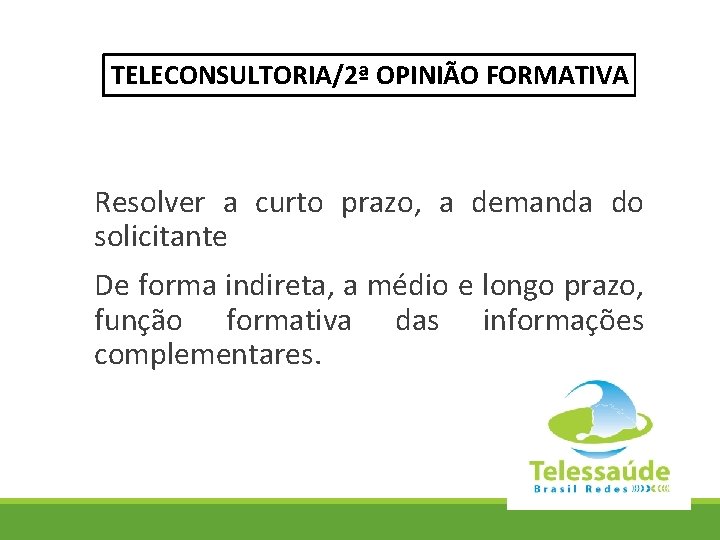 TELECONSULTORIA/2ª OPINIÃO FORMATIVA

Resolver a curto prazo, a demanda do solicitante

De forma indireta, a médio e longo prazo, função formativa das informações complementares.

Telessaúde
Brasil Redes